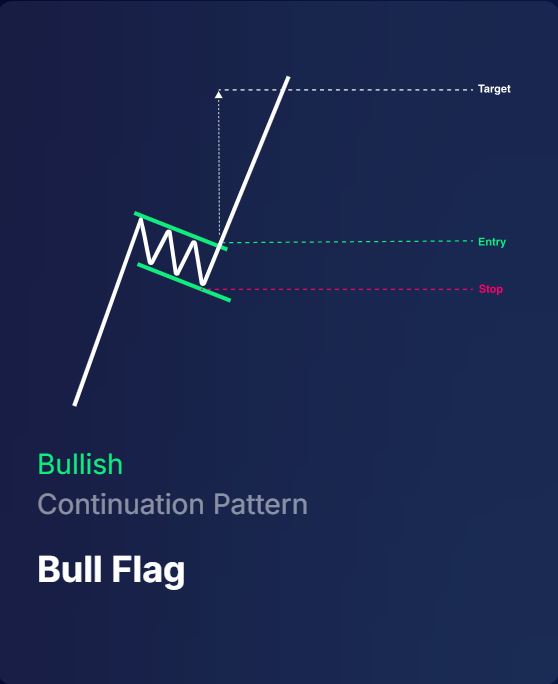 Target

Entry

Stop

Bullish

Continuation Pattern

Bull Flag